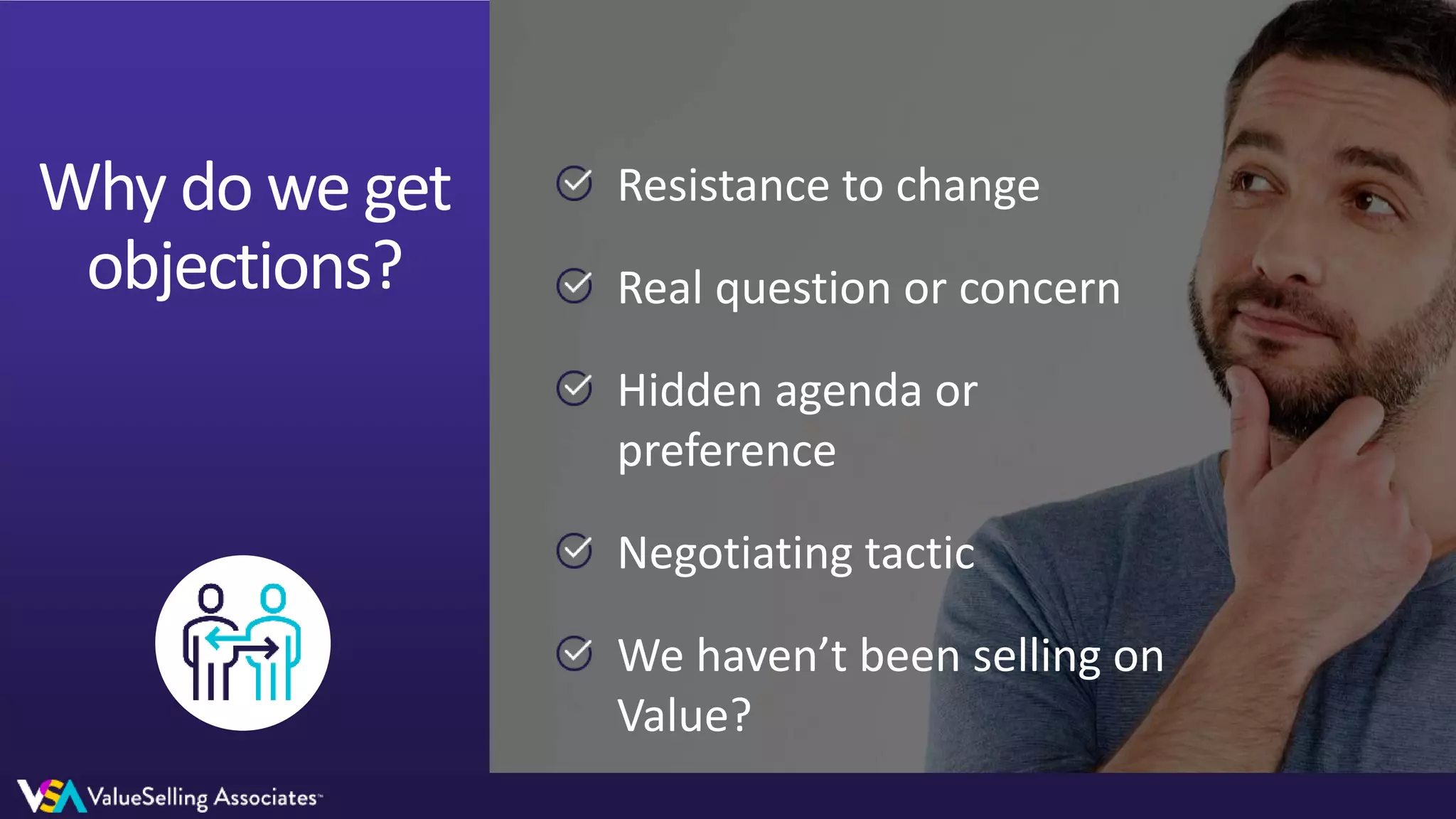 Why do we get objections?

Resistance to change

Real question or concern

Hidden agenda or preference

Negotiating tactic

We haven’t been selling on Value?

VSA ValueSelling Associates™